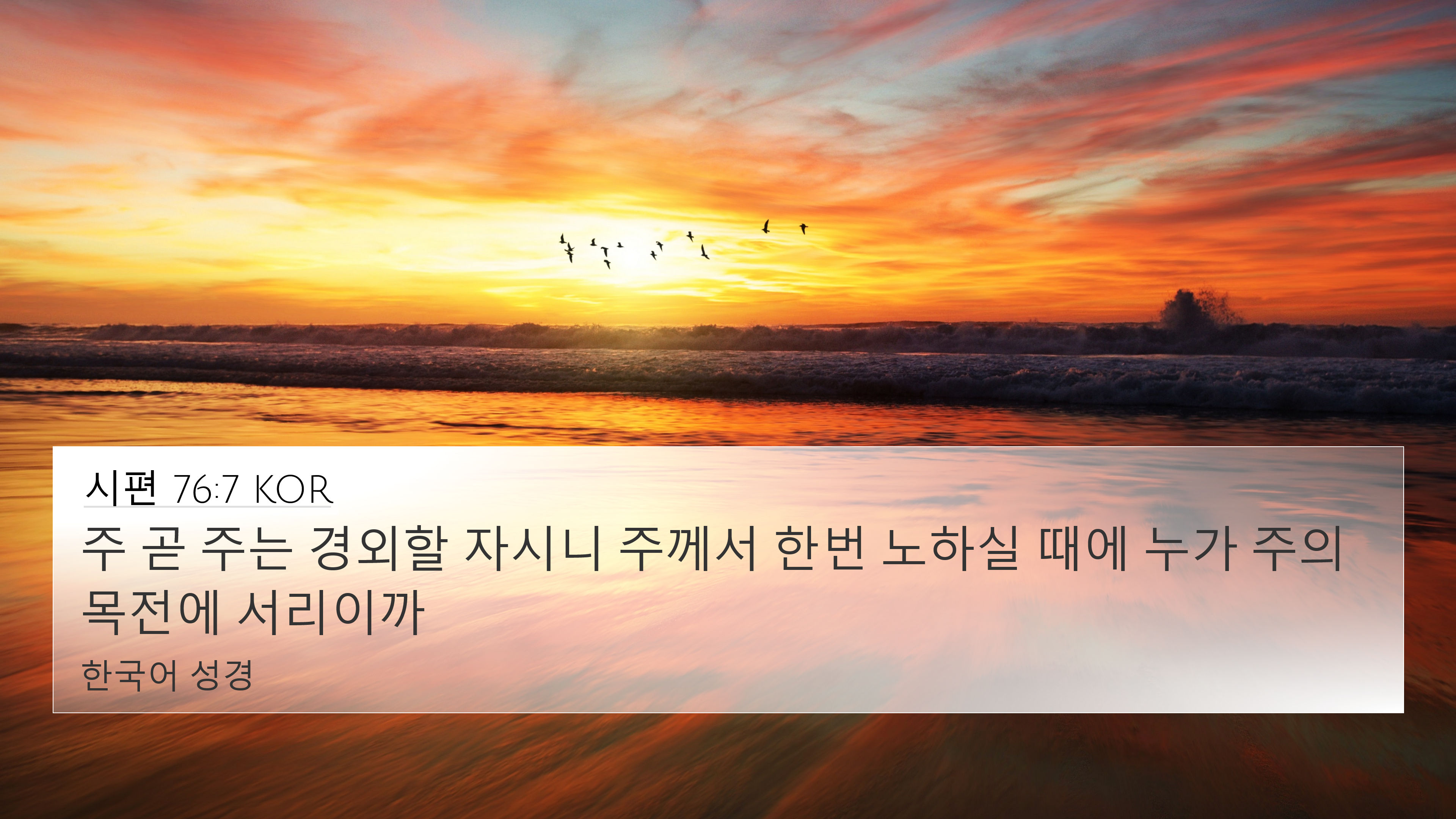 시편 76:7 KOR

주 곧 주는 경외할 자시니 주께서 한번 노하실 때에 누가 주의 목전에 서리이까

한국어 성경